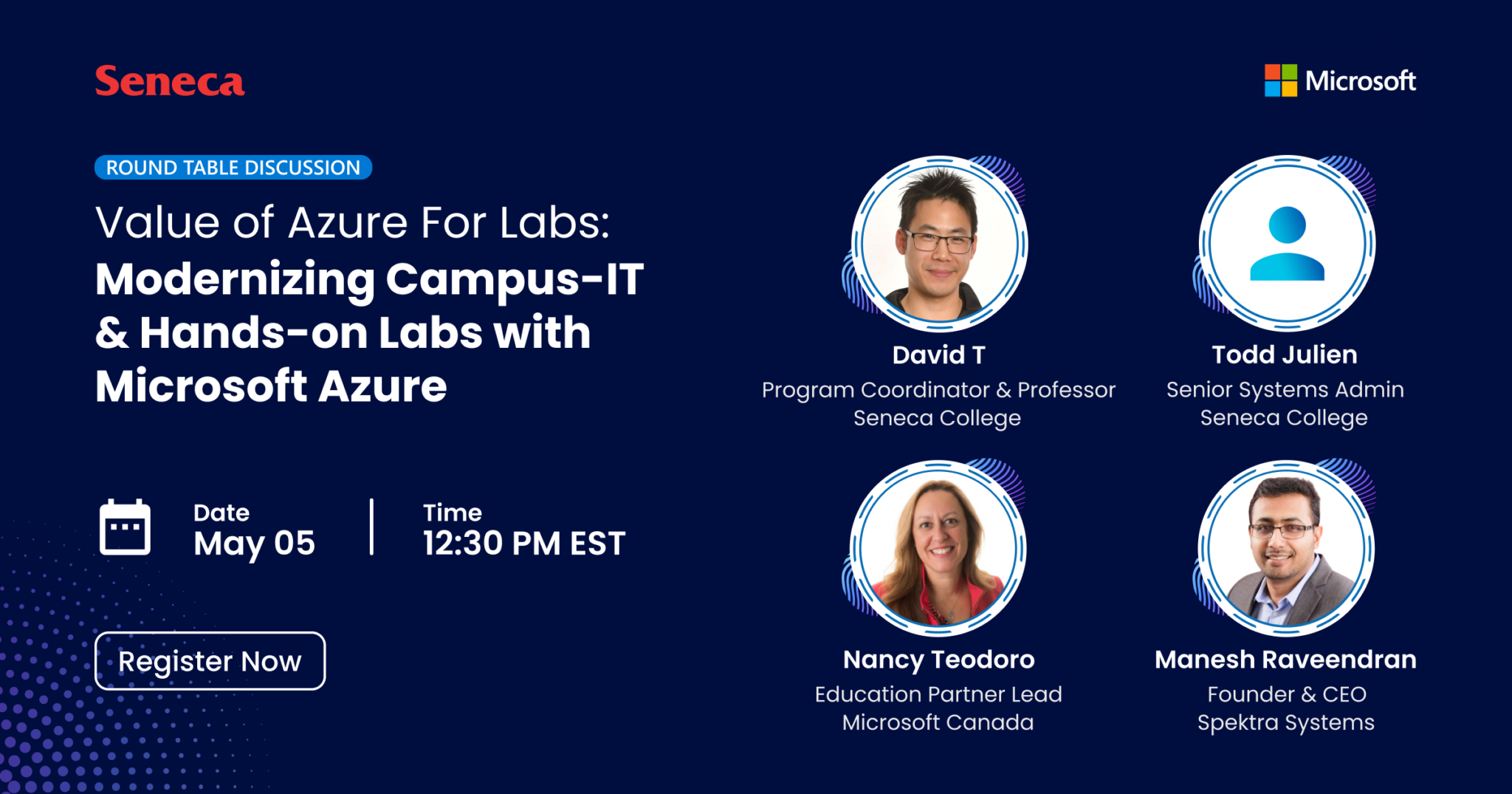 Seneca

Microsoft

ROUND TABLE DISCUSSION

Value of Azure For Labs:
Modernizing Campus-IT & Hands-on Labs with Microsoft Azure

Date
May 05

Time
12:30 PM EST

Register Now

David T
Program Coordinator & Professor
Seneca College

Todd Julien
Senior Systems Admin
Seneca College

Nancy Teodoro
Education Partner Lead
Microsoft Canada

Manesh Raveendran
Founder & CEO
Spektra Systems